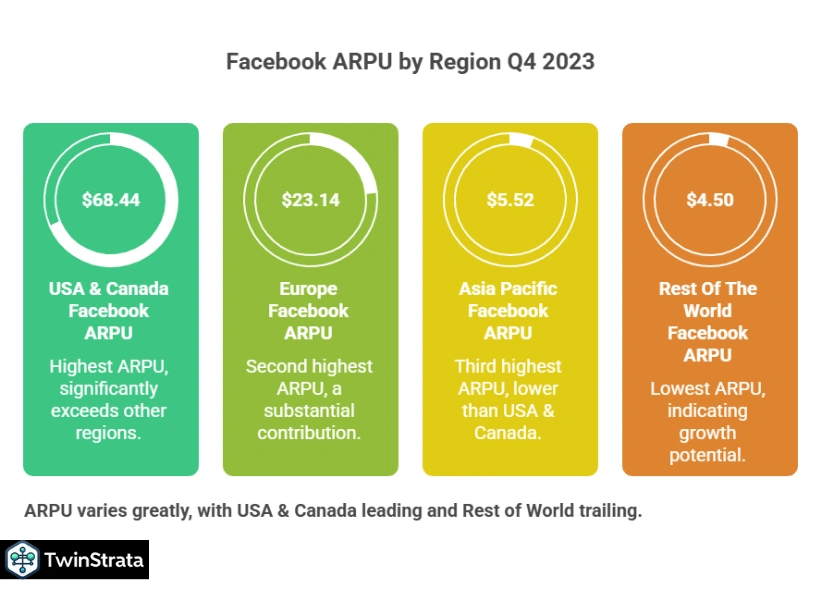 Facebook ARPU by Region Q4 2023

$68.44

USA & Canada Facebook ARPU

Highest ARPU, significantly exceeds other regions.

$23.14

Europe Facebook ARPU

Second highest ARPU, a substantial contribution.

$5.52

Asia Pacific Facebook ARPU

Third highest ARPU, lower than USA & Canada.

$4.50

Rest Of The World Facebook ARPU

Lowest ARPU, indicating growth potential.

ARPU varies greatly, with USA & Canada leading and Rest of World trailing.

TwinStrata